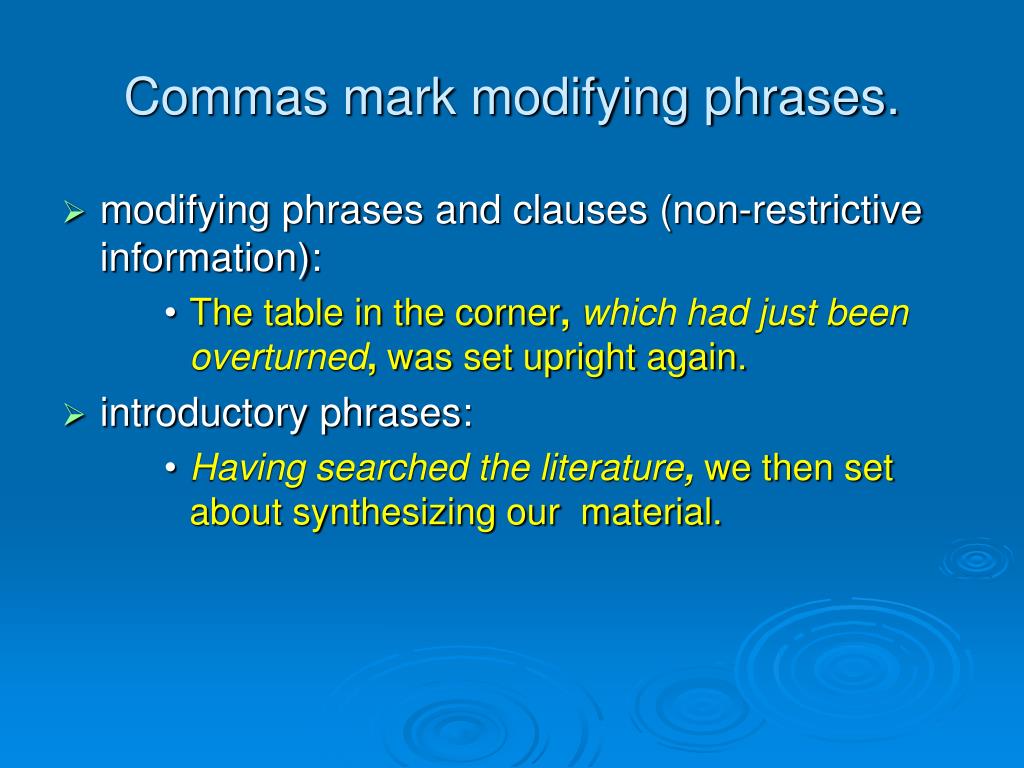 Commas mark modifying phrases.

➢ modifying phrases and clauses (non-restrictive information):

• The table in the corner, which had just been overturned, was set upright again.

➢ introductory phrases:

• Having searched the literature, we then set about synthesizing our  material.